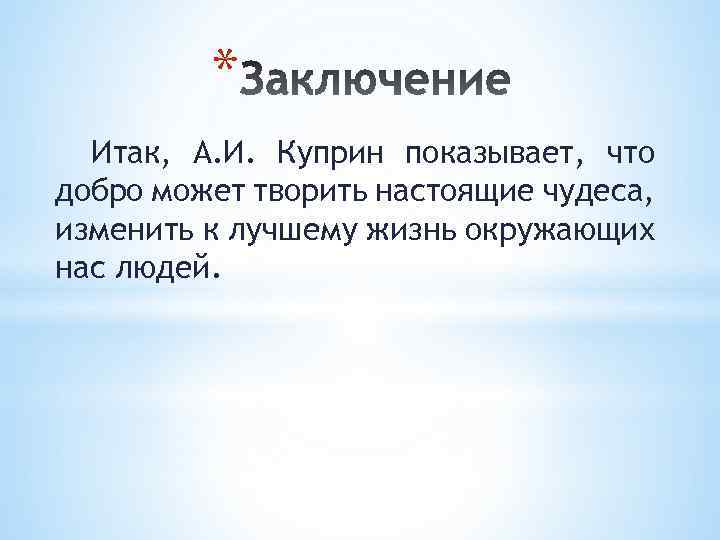 *Заключение

Итак, А.И. Куприн показывает, что добро может творить настоящие чудеса, изменить к лучшему жизнь окружающих нас людей.